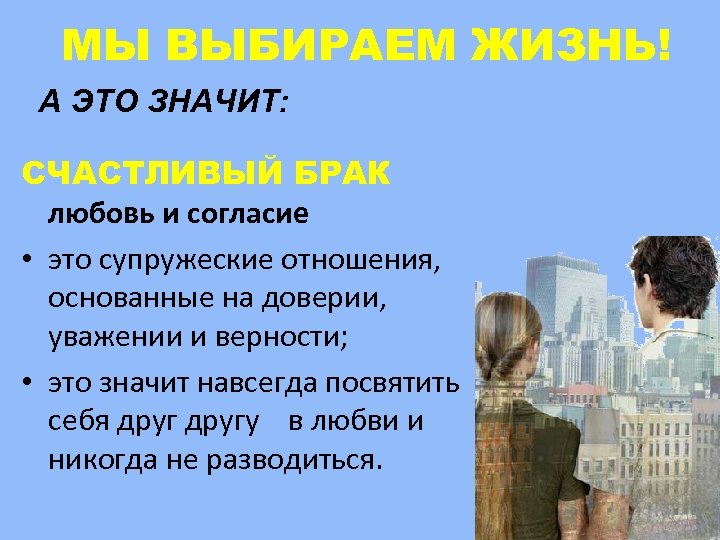 МЫ ВЫБИРАЕМ ЖИЗНЬ!

А ЭТО ЗНАЧИТ:

СЧАСТЛИВЫЙ БРАК

любовь и согласие

• это супружеские отношения, основанные на доверии, уважении и верности;

• это значит навсегда посвятить себя друг другу в любви и никогда не разводиться.